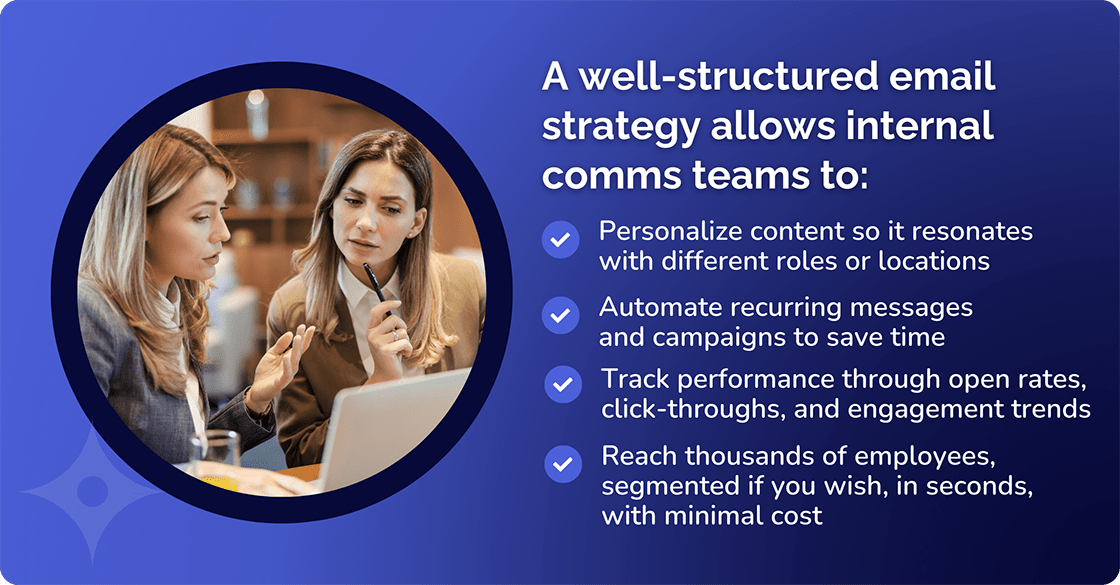 A well-structured email strategy allows internal comms teams to:

Personalize content so it resonates with different roles or locations

Automate recurring messages and campaigns to save time

Track performance through open rates, click-throughs, and engagement trends

Reach thousands of employees, segmented if you wish, in seconds, with minimal cost